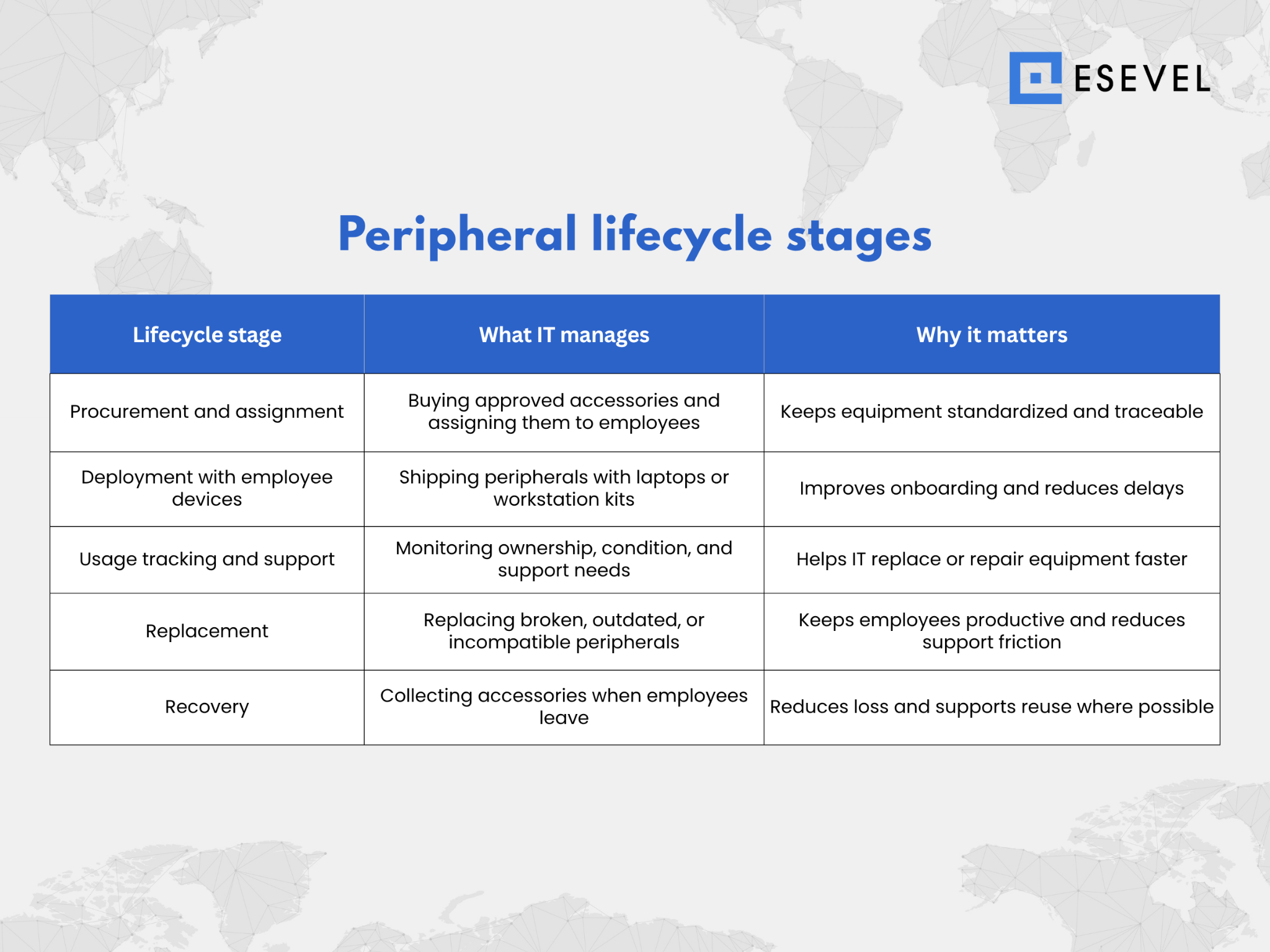 ESEVEL

Peripheral lifecycle stages

| Lifecycle stage | What IT manages | Why it matters |
|---|---|---|
| Procurement and assignment | Buying approved accessories and assigning them to employees | Keeps equipment standardized and traceable |
| Deployment with employee devices | Shipping peripherals with laptops or workstation kits | Improves onboarding and reduces delays |
| Usage tracking and support | Monitoring ownership, condition, and support needs | Helps IT replace or repair equipment faster |
| Replacement | Replacing broken, outdated, or incompatible peripherals | Keeps employees productive and reduces support friction |
| Recovery | Collecting accessories when employees leave | Reduces loss and supports reuse where possible |